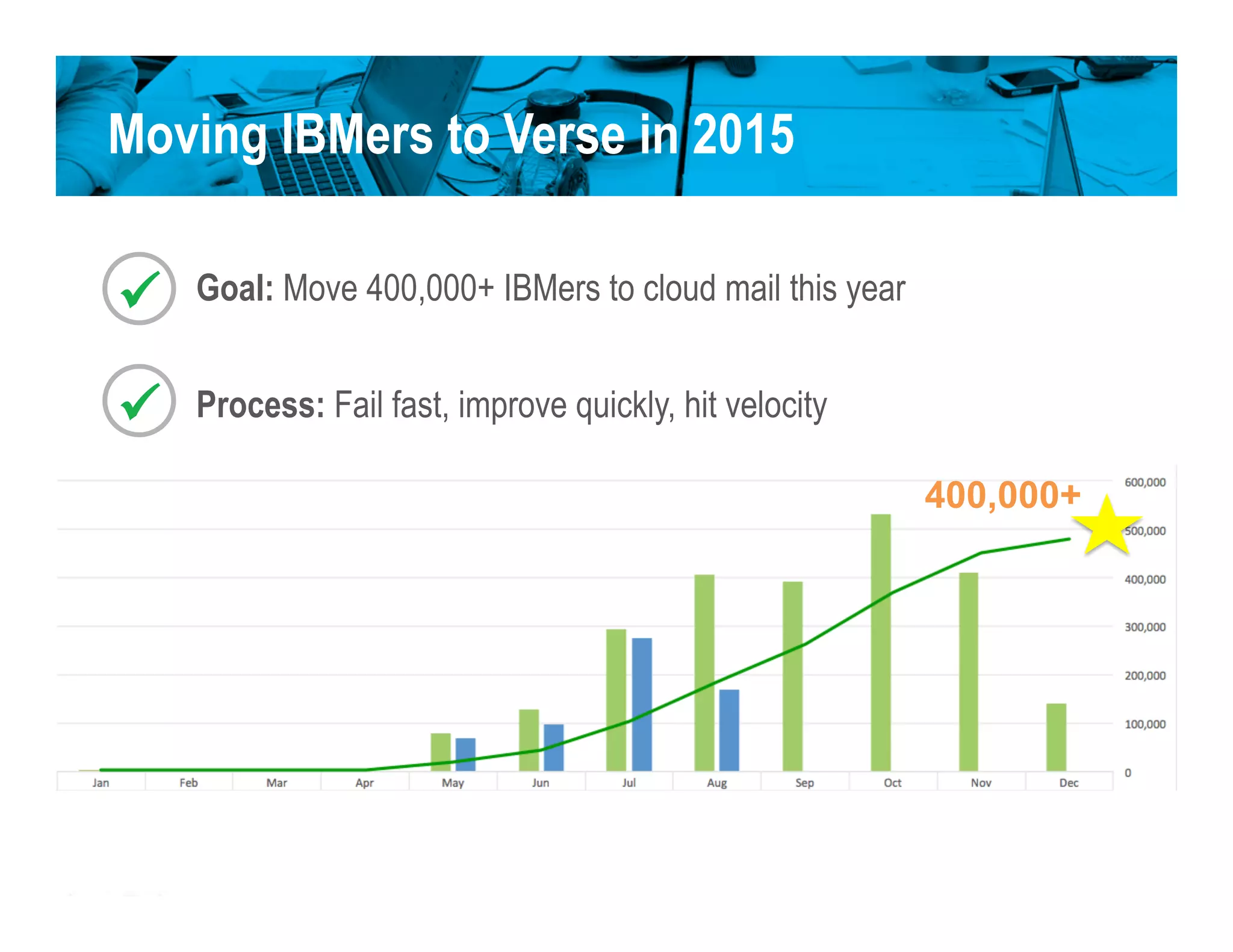 Moving IBMers to Verse in 2015

Goal: Move 400,000+ IBMers to cloud mail this year

Process: Fail fast, improve quickly, hit velocity

400,000+

600,000
500,000
400,000
300,000
200,000
100,000
0

Jan Feb Mar Apr May Jun Jul Aug Sep Oct Nov Dec